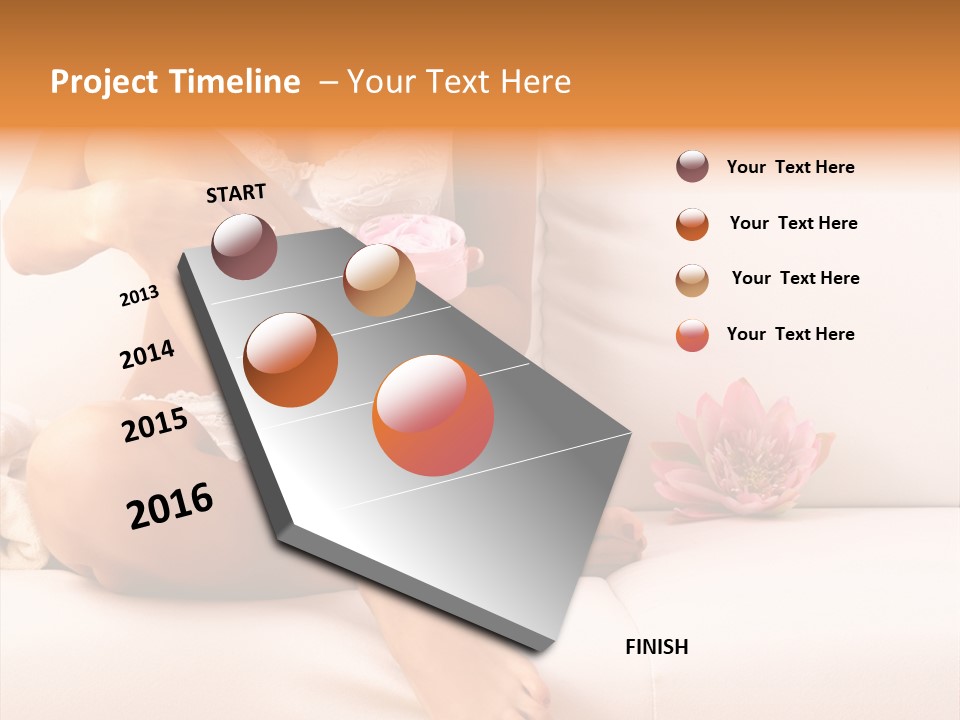 Project Timeline – Your Text Here

START

2013

2014

2015

2016

FINISH

Your Text Here

Your Text Here

Your Text Here

Your Text Here